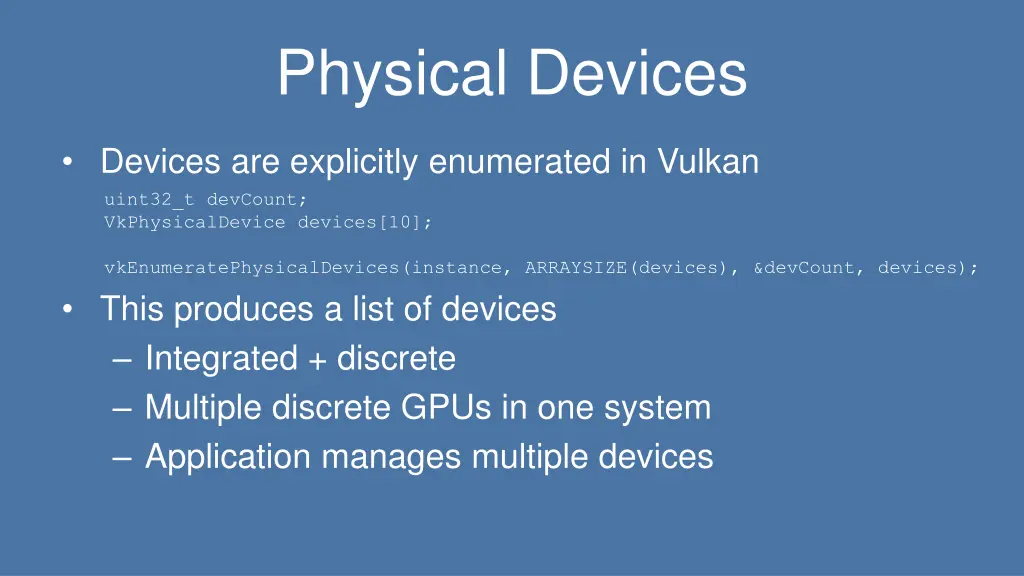 Physical Devices

• Devices are explicitly enumerated in Vulkan

uint32_t devCount;
VkPhysicalDevice devices[10];

vkEnumeratePhysicalDevices(instance, ARRAYSIZE(devices), &devCount, devices);

• This produces a list of devices
– Integrated + discrete
– Multiple discrete GPUs in one system
– Application manages multiple devices